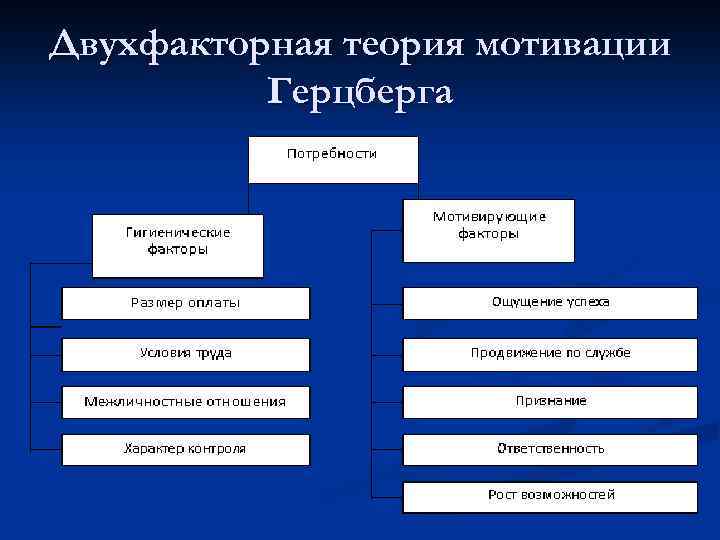 Двухфакторная теория мотивации Герцберга

Потребности

Гигиенические факторы

Размер оплаты

Условия труда

Межличностные отношения

Характер контроля

Мотивирующие факторы

Ощущение успеха

Продвижение по службе

Признание

Ответственность

Рост возможностей